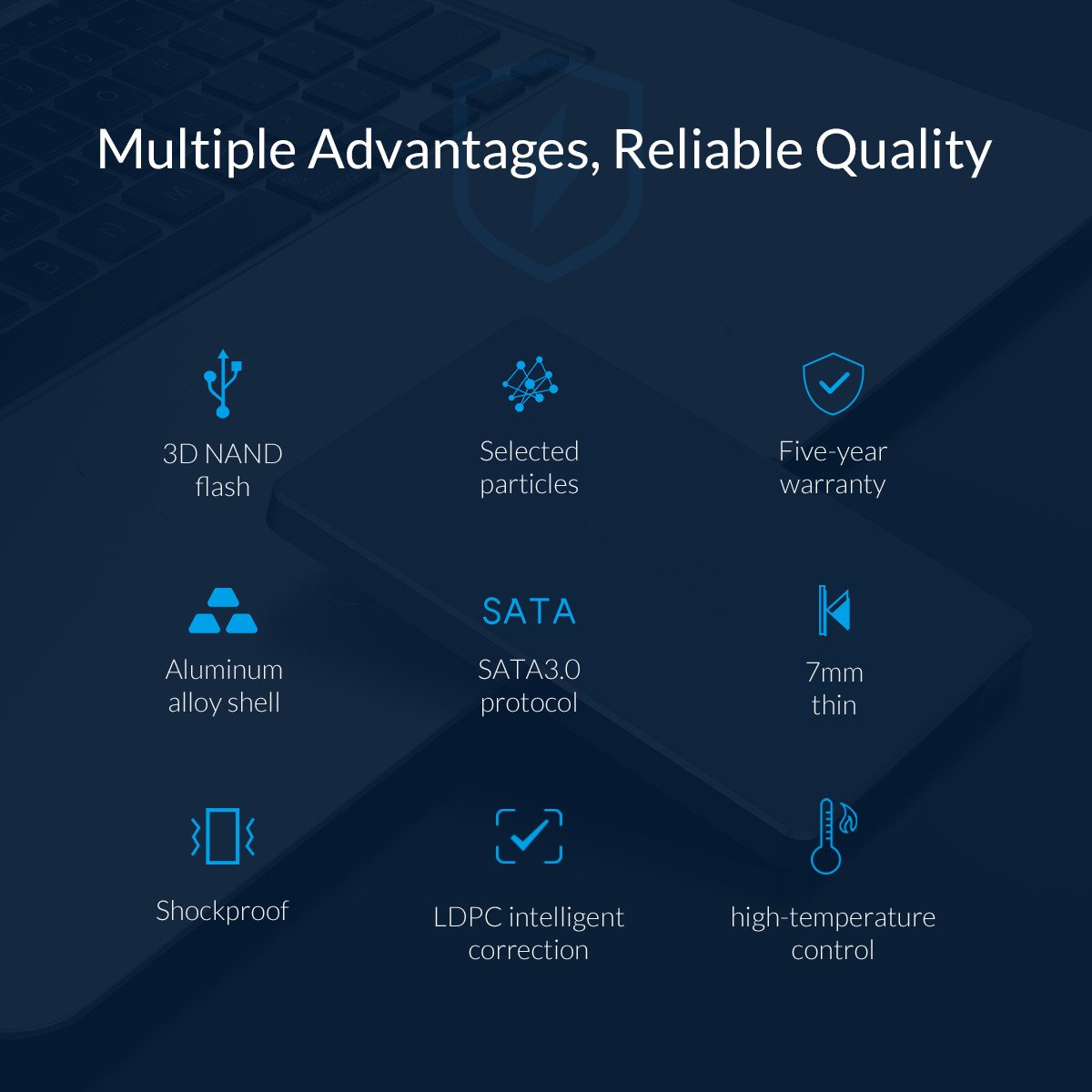 Multiple Advantages, Reliable Quality

3D NAND flash

Selected particles

Five-year warranty

Aluminum alloy shell

SATA

SATA3.0 protocol

7mm thin

Shockproof

LDPC intelligent correction

high-temperature control